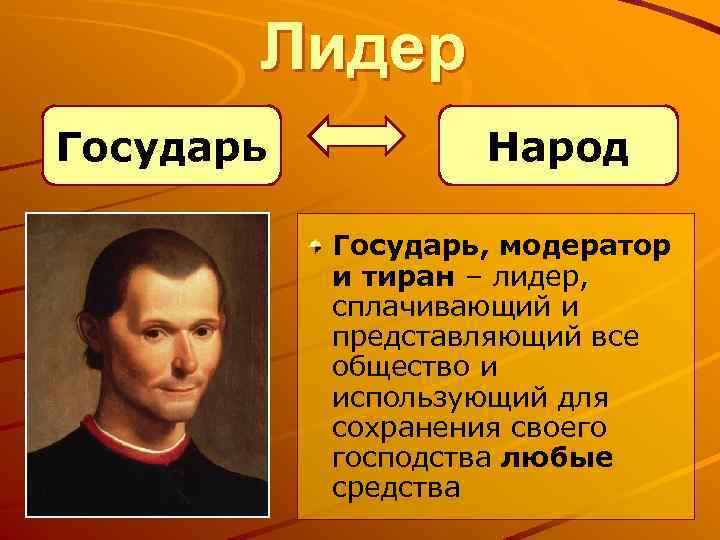 Лидер

Государь

Народ

Государь, модератор и тиран – лидер, сплачивающий и представляющий все общество и использующий для сохранения своего господства любые средства